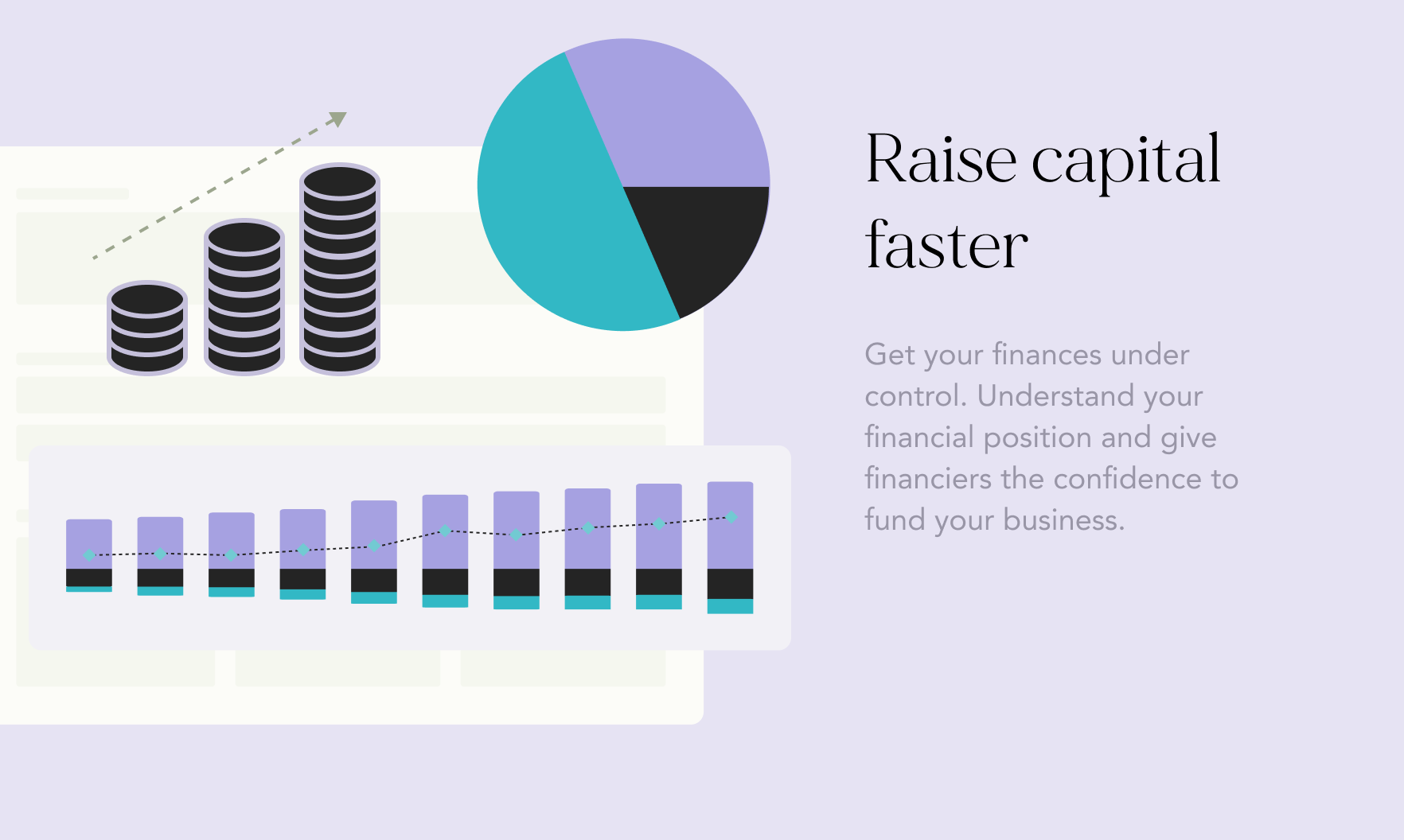 Raise capital faster

Get your finances under control. Understand your financial position and give financiers the confidence to fund your business.